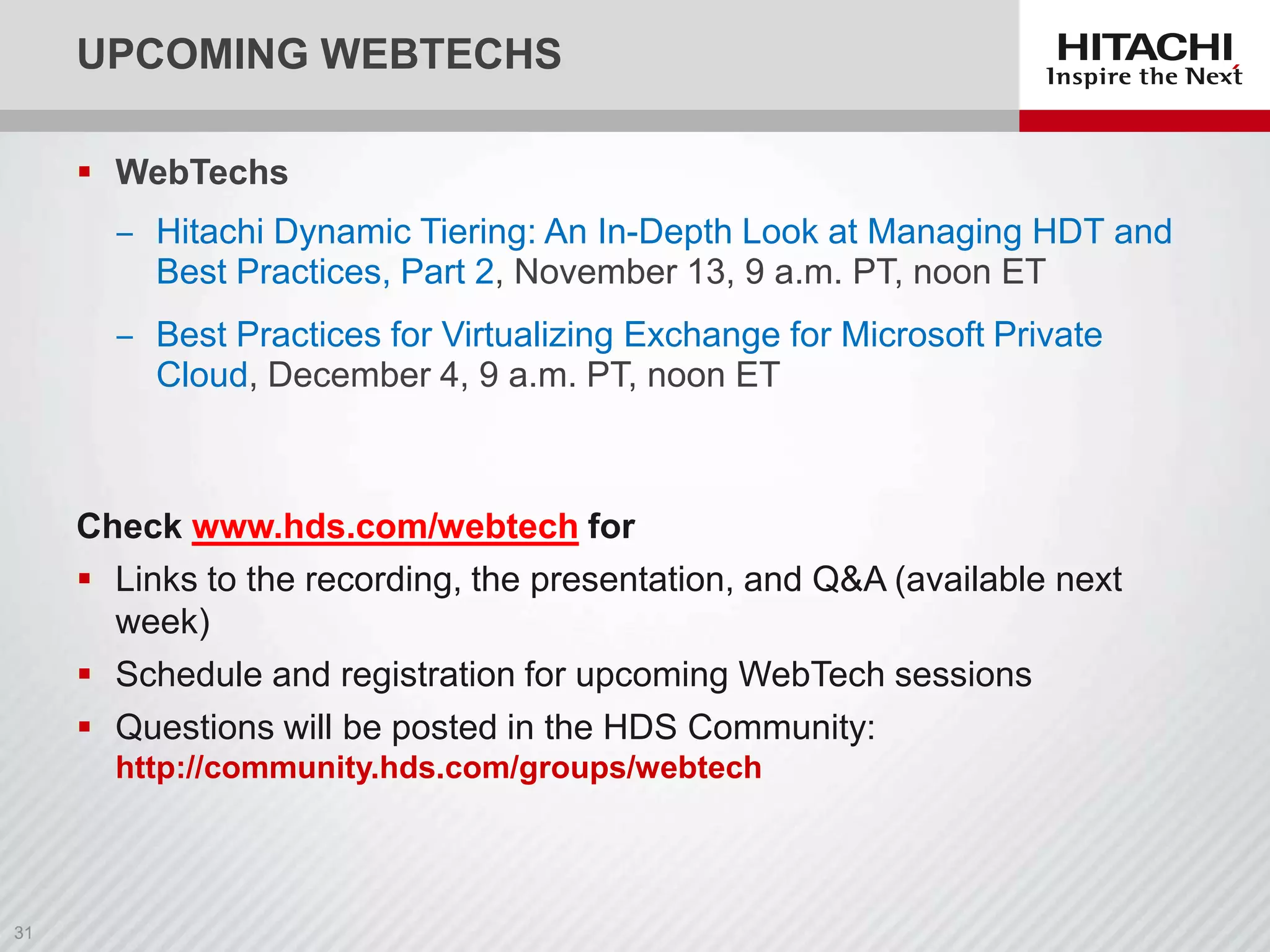 UPCOMING WEBTECHS

HITACHI
Inspire the Next

▪ WebTechs

– Hitachi Dynamic Tiering: An In-Depth Look at Managing HDT and Best Practices, Part 2, November 13, 9 a.m. PT, noon ET

– Best Practices for Virtualizing Exchange for Microsoft Private Cloud, December 4, 9 a.m. PT, noon ET

Check www.hds.com/webtech for

▪ Links to the recording, the presentation, and Q&A (available next week)

▪ Schedule and registration for upcoming WebTech sessions

▪ Questions will be posted in the HDS Community: http://community.hds.com/groups/webtech

31